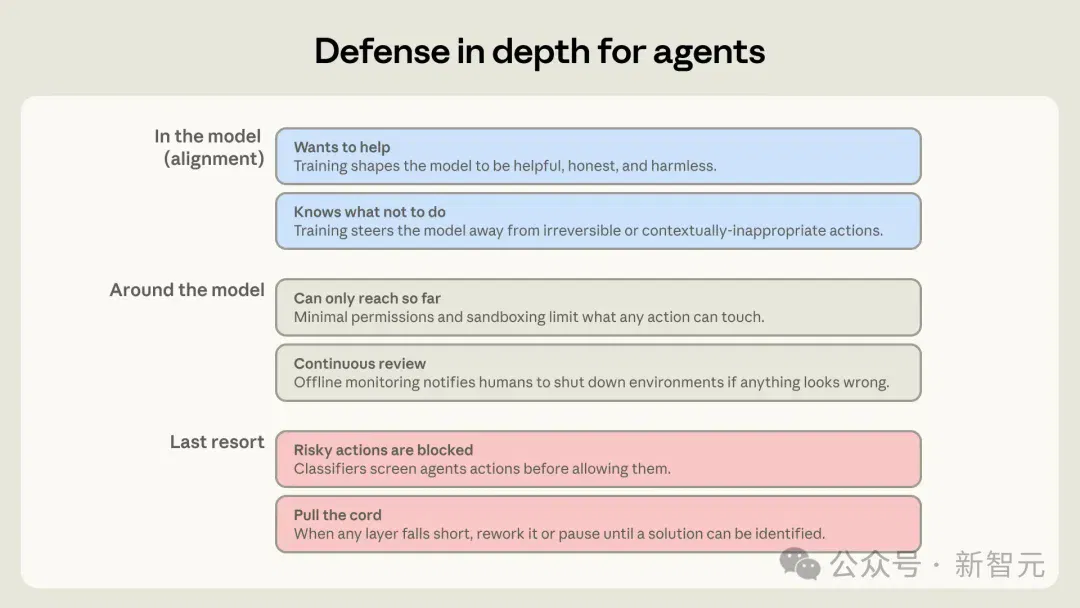 Defense in depth for agents

In the model (alignment)

Wants to help
Training shapes the model to be helpful, honest, and harmless.

Knows what not to do
Training steers the model away from irreversible or contextually-inappropriate actions.

Around the model

Can only reach so far
Minimal permissions and sandboxing limit what any action can touch.

Continuous review
Offline monitoring notifies humans to shut down environments if anything looks wrong.

Last resort

Risky actions are blocked
Classifiers screen agents actions before allowing them.

Pull the cord
When any layer falls short, rework it or pause until a solution can be identified.

公众号 · 新智元